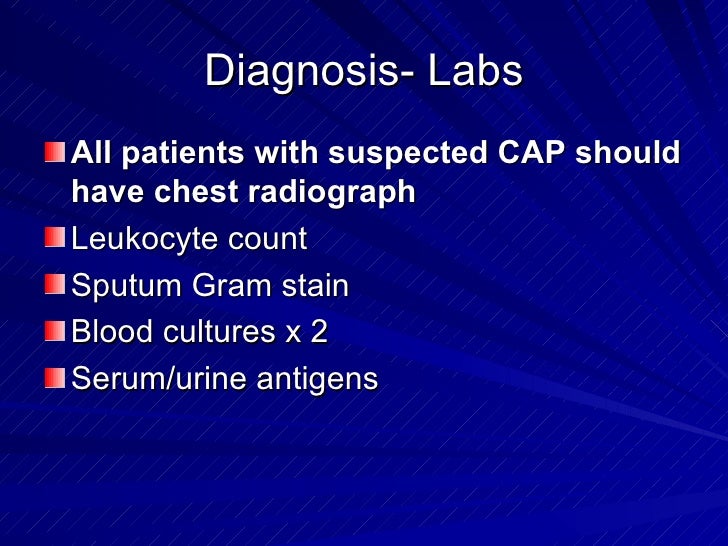 Diagnosis- Labs

All patients with suspected CAP should have chest radiograph

Leukocyte count

Sputum Gram stain

Blood cultures x 2

Serum/urine antigens